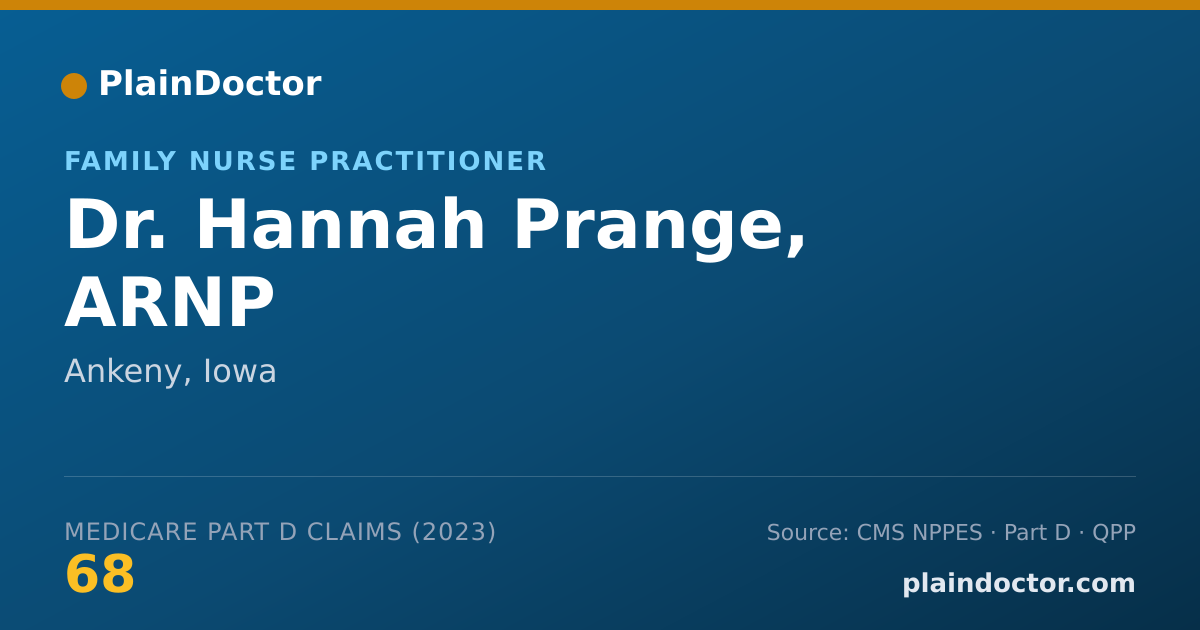 PlainDoctor

FAMILY NURSE PRACTITIONER

Dr. Hannah Prange, ARNP

Ankeny, Iowa

MEDICARE PART D CLAIMS (2023)
68

Source: CMS NPPES · Part D · QPP
plaindoctor.com